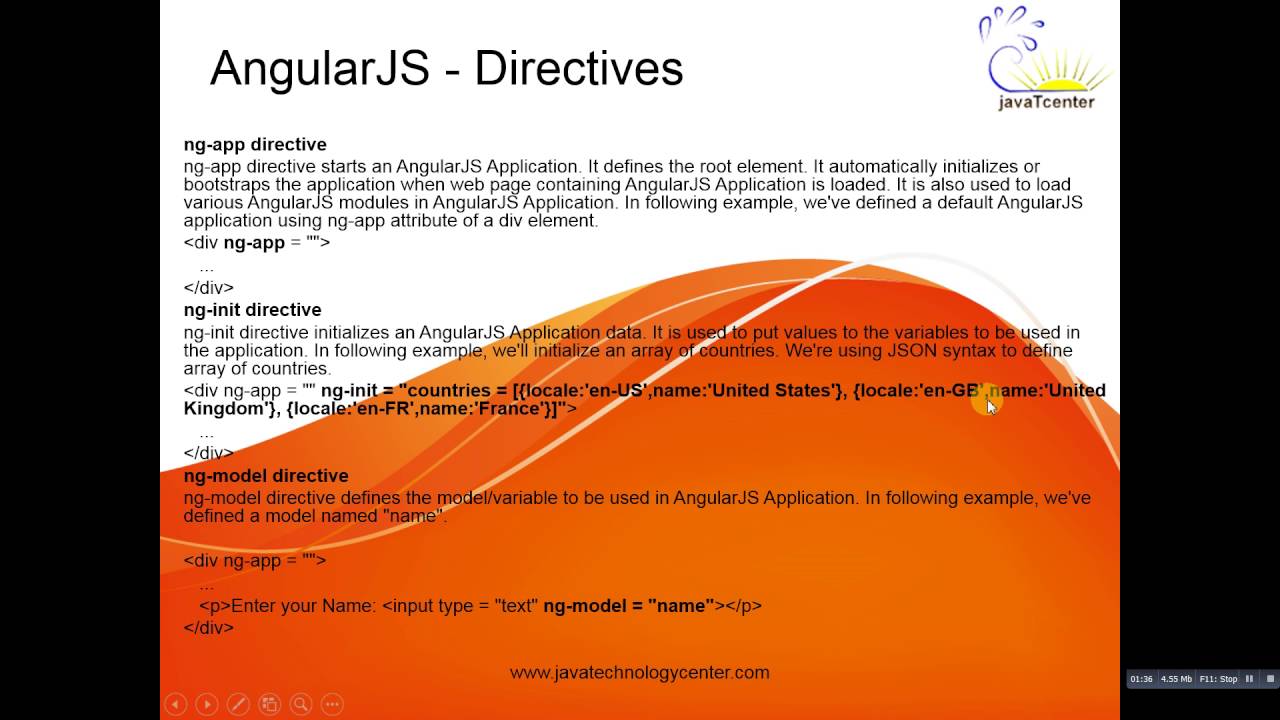 AngularJS - Directives

javaTcenter

ng-app directive
ng-app directive starts an AngularJS Application. It defines the root element. It automatically initializes or bootstraps the application when web page containing AngularJS Application is loaded. It is also used to load various AngularJS modules in AngularJS Application. In following example, we've defined a default AngularJS application using ng-app attribute of a div element.
<div ng-app = "">
...
</div>

ng-init directive
ng-init directive initializes an AngularJS Application data. It is used to put values to the variables to be used in the application. In following example, we'll initialize an array of countries. We're using JSON syntax to define array of countries.
<div ng-app = "" ng-init = "countries = [{locale:'en-US',name:'United States'}, {locale:'en-GB',name:'United Kingdom'}, {locale:'en-FR',name:'France'}]">
...
</div>

ng-model directive
ng-model directive defines the model/variable to be used in AngularJS Application. In following example, we've defined a model named "name".

<div ng-app = "">
...
<p>Enter your Name: <input type = "text" ng-model = "name"></p>
</div>

www.javatechnologycenter.com

01:36 4.55 Mb F11: Stop